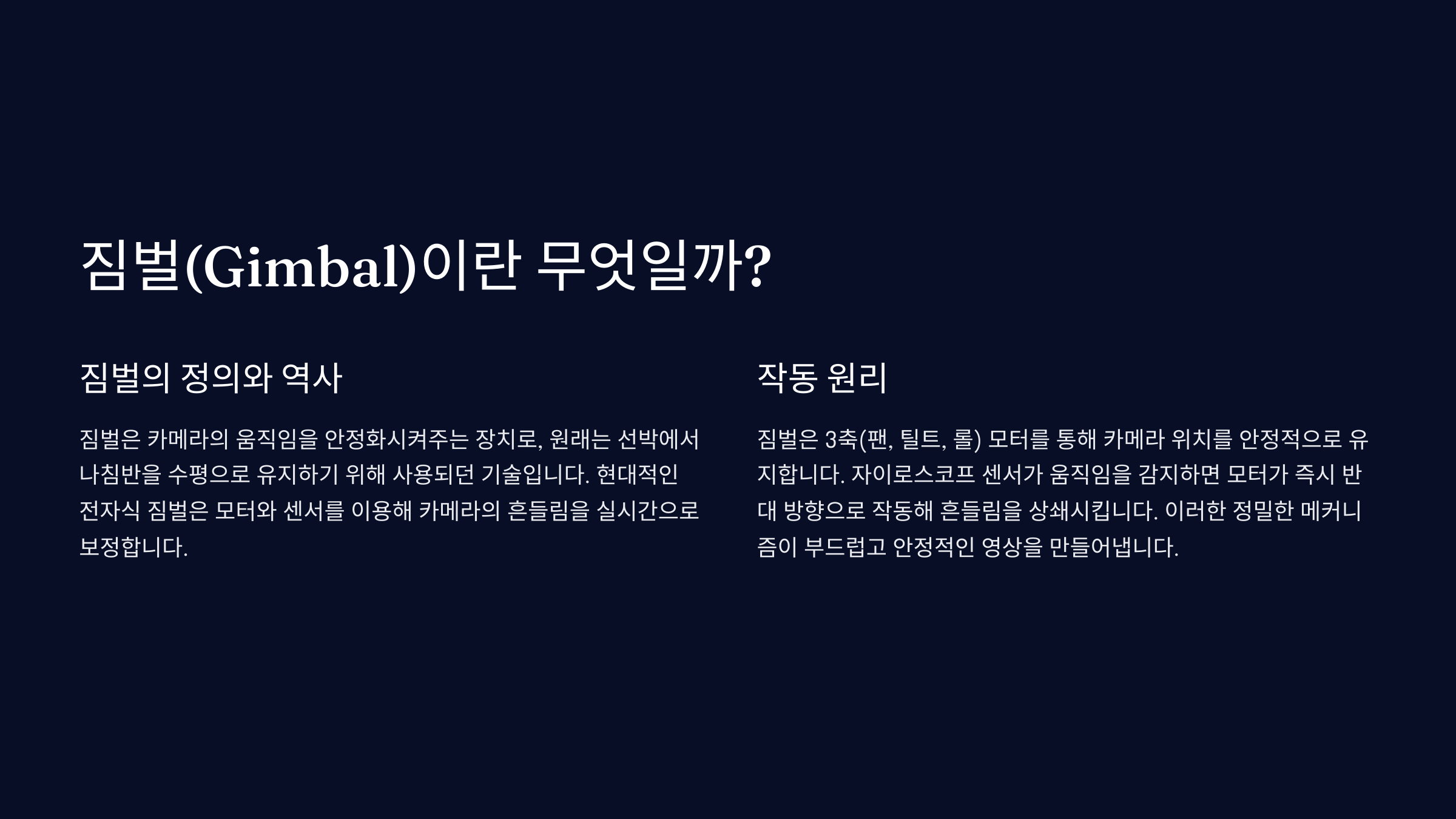 짐벌(Gimbal)이란 무엇일까?

짐벌의 정의와 역사

짐벌은 카메라의 움직임을 안정화시켜주는 장치로, 원래는 선박에서 나침반을 수평으로 유지하기 위해 사용되던 기술입니다. 현대적인 전자식 짐벌은 모터와 센서를 이용해 카메라의 흔들림을 실시간으로 보정합니다.

작동 원리

짐벌은 3축(팬, 틸트, 롤) 모터를 통해 카메라 위치를 안정적으로 유지합니다. 자이로스코프 센서가 움직임을 감지하면 모터가 즉시 반대 방향으로 작동해 흔들림을 상쇄시킵니다. 이러한 정밀한 메커니즘이 부드럽고 안정적인 영상을 만들어냅니다.